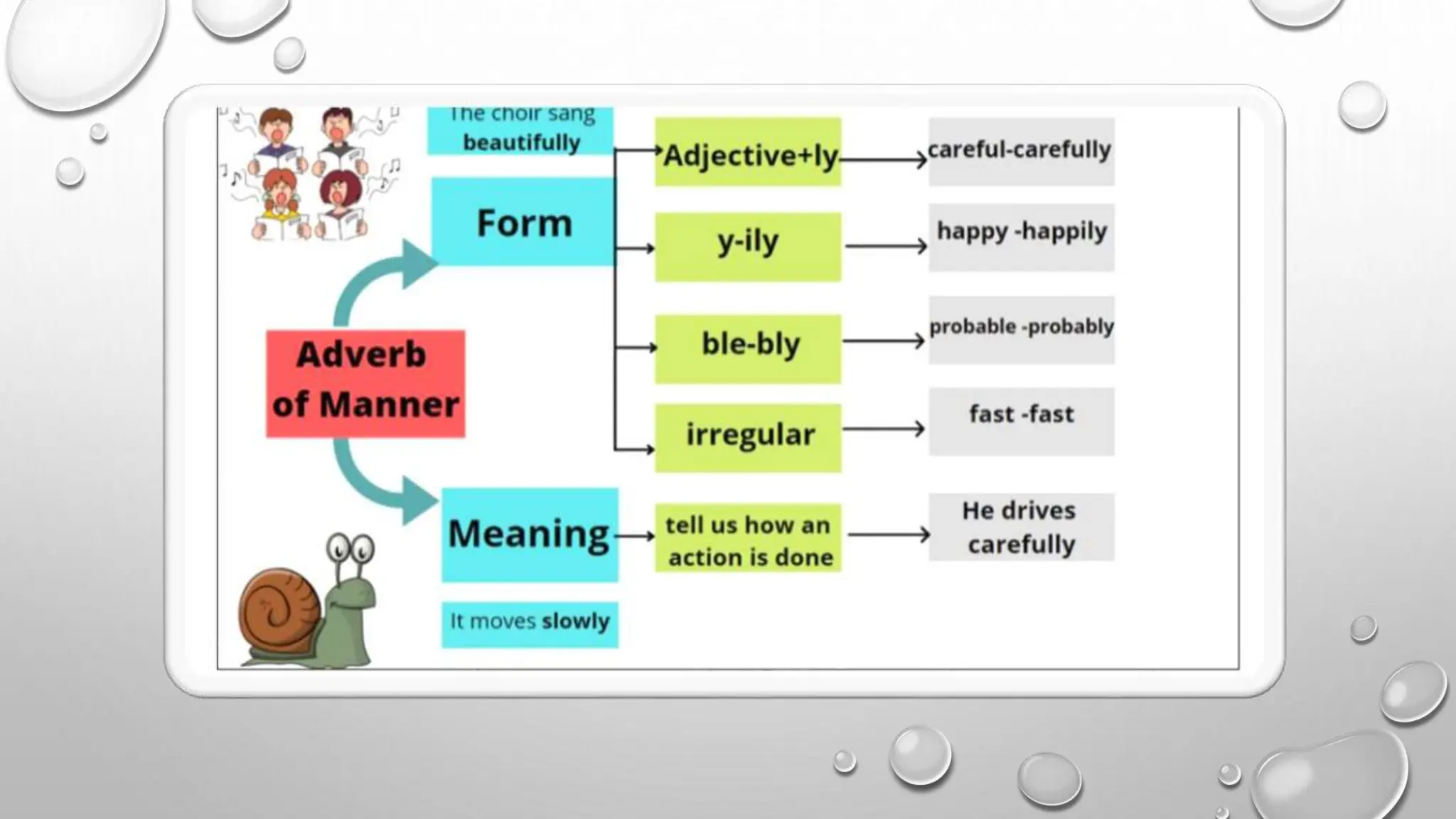 The choir sang beautifully

Adverb of Manner

Form

Adjective+ly

careful-carefully

y-ily

happy -happily

ble-bly

probable -probably

irregular

fast -fast

Meaning

tell us how an action is done

He drives carefully

It moves slowly